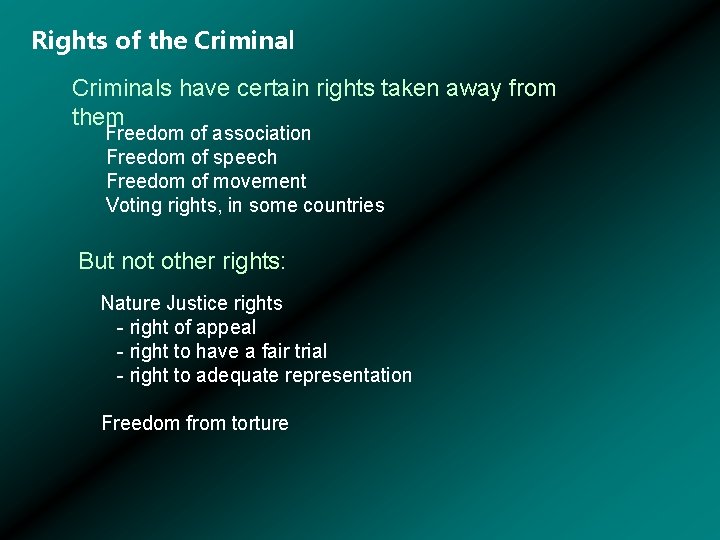 Rights of the Criminal

Criminals have certain rights taken away from them

Freedom of association
Freedom of speech
Freedom of movement
Voting rights, in some countries

But not other rights:

Nature Justice rights
- right of appeal
- right to have a fair trial
- right to adequate representation

Freedom from torture